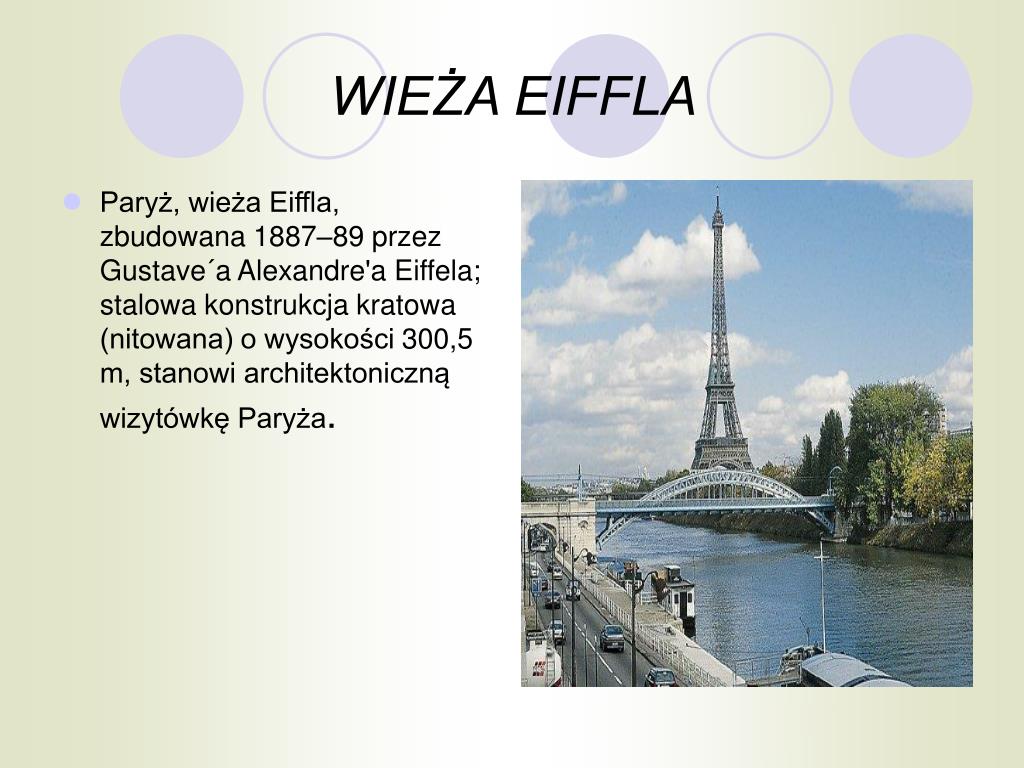 WIEŻA EIFFLA

Paryż, wieża Eiffla, zbudowana 1887–89 przez Gustave´a Alexandre'a Eiffela; stalowa konstrukcja kratowa (nitowana) o wysokości 300,5 m, stanowi architektoniczną wizytówkę Paryża.